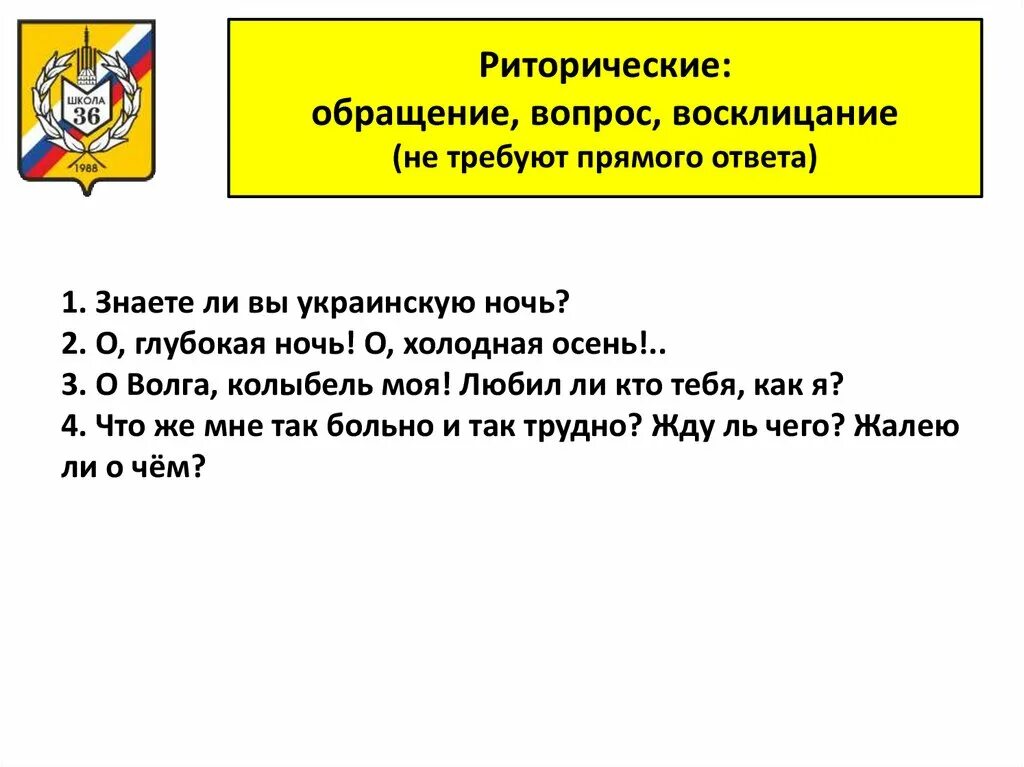 ШКОЛА
36
1988

Риторические:
обращение, вопрос, восклицание
(не требуют прямого ответа)

1. Знаете ли вы украинскую ночь?
2. О, глубокая ночь! О, холодная осень!..
3. О Волга, колыбель моя! Любил ли кто тебя, как я?
4. Что же мне так больно и так трудно? Жду ль чего? Жалею ли о чём?